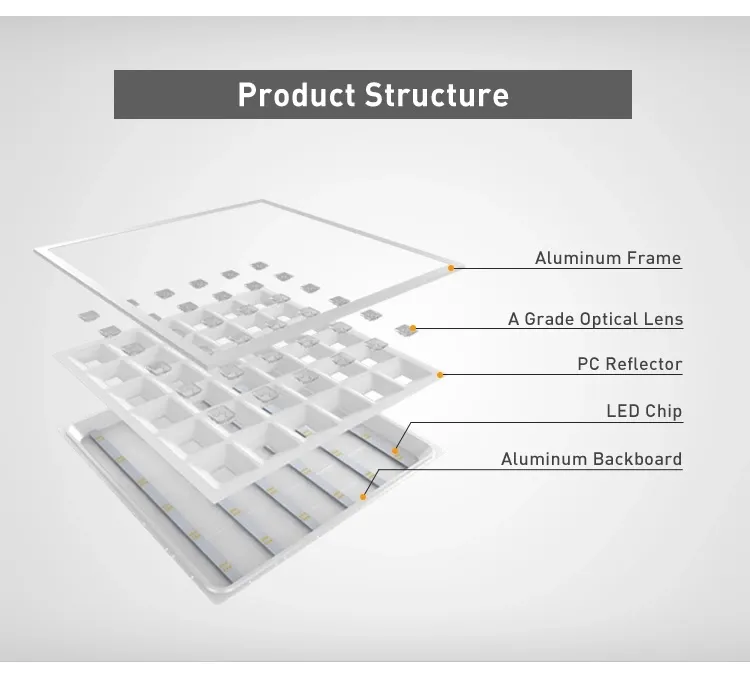 Product Structure

Aluminum Frame

A Grade Optical Lens

PC Reflector

LED Chip

Aluminum Backboard